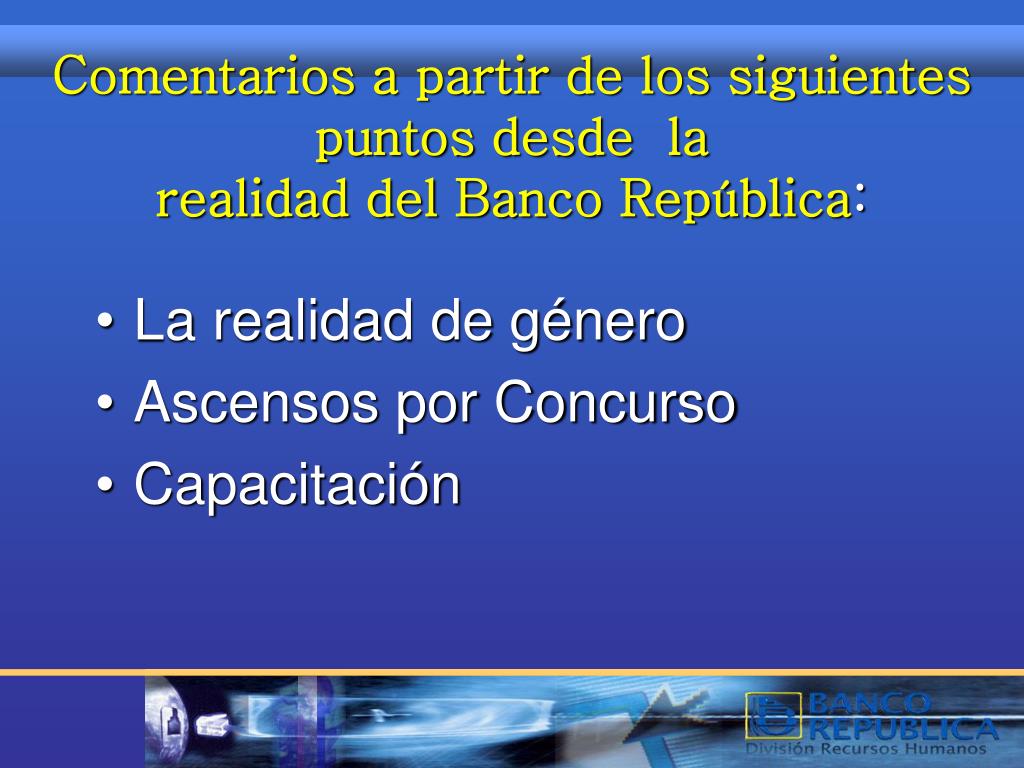 Comentarios a partir de los siguientes puntos desde la realidad del Banco República:

• La realidad de género
• Ascensos por Concurso
• Capacitación

BANCO REPUBLICA
División Recursos Humanos